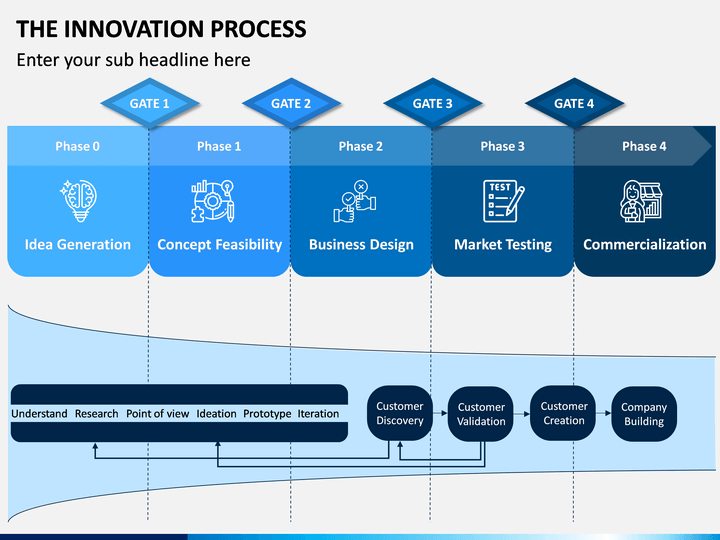 THE INNOVATION PROCESS

Enter your sub headline here

GATE 1

GATE 2

GATE 3

GATE 4

Phase 0

Idea Generation

Phase 1

Concept Feasibility

Phase 2

Business Design

Phase 3

TEST

Market Testing

Phase 4

Commercialization

Understand Research Point of view Ideation Prototype Iteration

Customer Discovery

Customer Validation

Customer Creation

Company Building